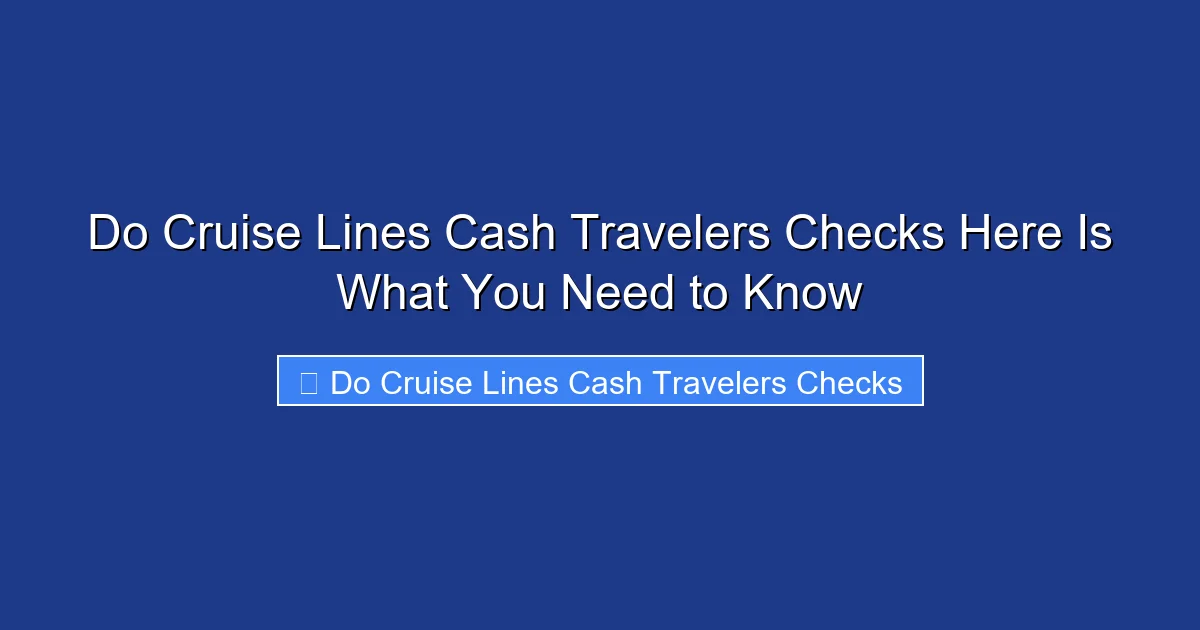 Do Cruise Lines Cash Travelers Checks Here Is What You Need to Know

Do Cruise Lines Cash Travelers Checks